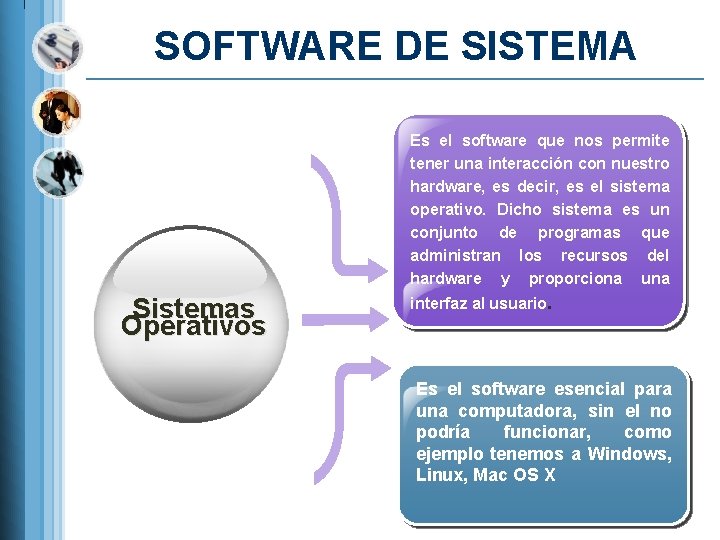 SOFTWARE DE SISTEMA

Sistemas Operativos

Es el software que nos permite tener una interacción con nuestro hardware, es decir, es el sistema operativo. Dicho sistema es un conjunto de programas que administran los recursos del hardware y proporciona una interfaz al usuario.

Es el software esencial para una computadora, sin el no podría funcionar, como ejemplo tenemos a Windows, Linux, Mac OS X